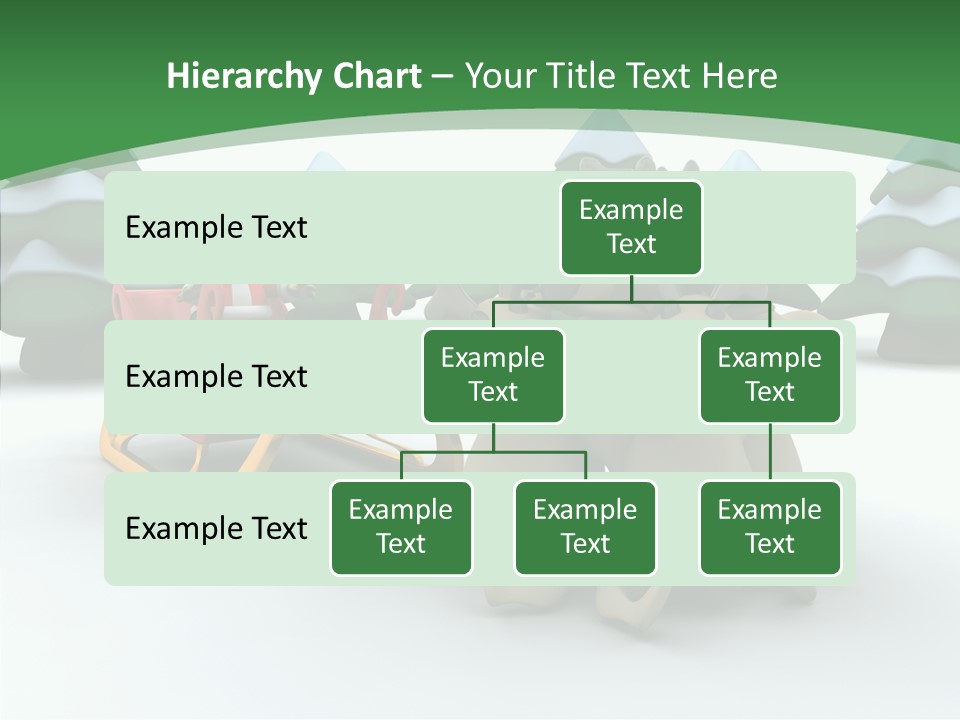 Hierarchy Chart – Your Title Text Here

Example Text

Example Text

Example Text

Example Text

Example Text

Example Text

Example Text

Example Text

Example Text